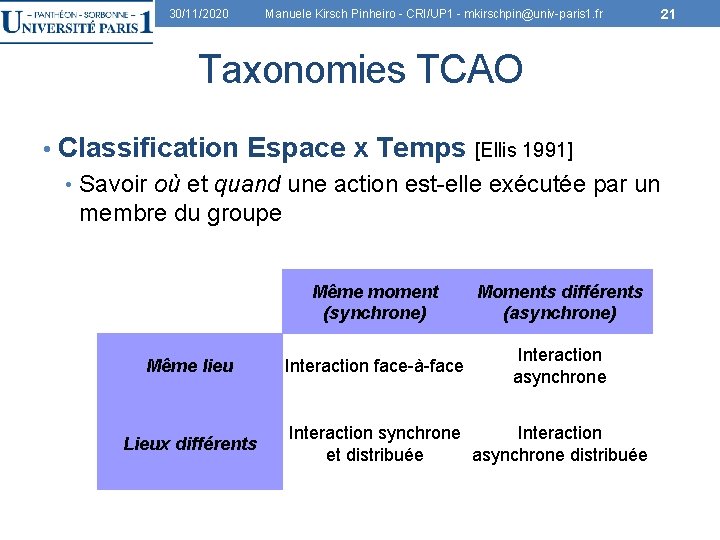 – PANTHÉON - SORBONNE –
UNIVERSITÉ PARIS 1

30/11/2020 Manuele Kirsch Pinheiro - CRI/UP1 - mkirschpin@univ-paris1.fr 21

Taxonomies TCAO

• Classification Espace x Temps [Ellis 1991]
• Savoir où et quand une action est-elle exécutée par un membre du groupe

| | Même moment (synchrone) | Moments différents (asynchrone) |
|---|---|---|
| Même lieu | Interaction face-à-face | Interaction asynchrone |
| Lieux différents | Interaction synchrone et distribuée | Interaction asynchrone distribuée |